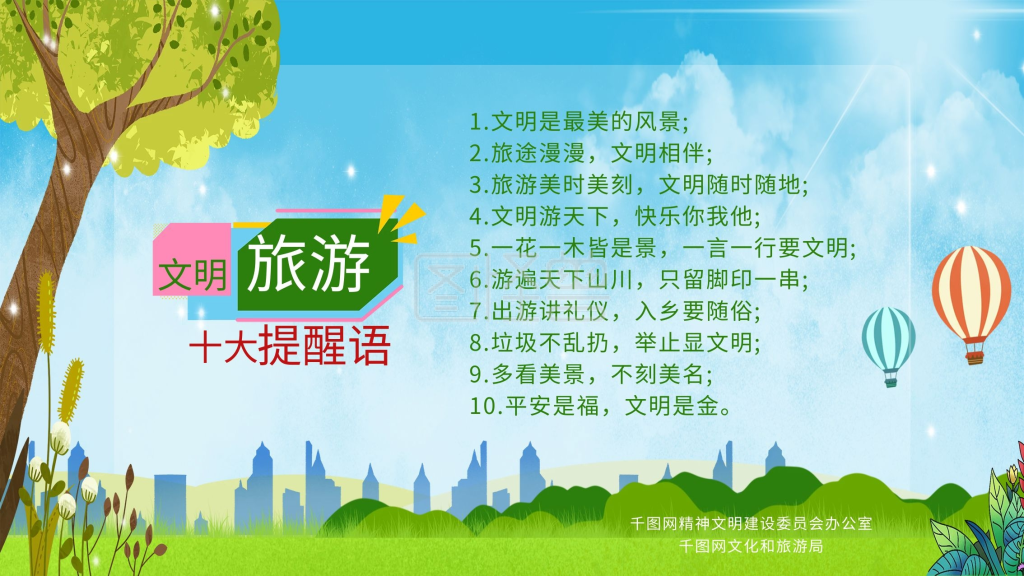 文明 旅游
十大提醒语

1.文明是最美的风景;
2.旅途漫漫，文明相伴;
3.旅游美时美刻，文明随时随地;
4.文明游天下，快乐你我他;
5.一花一木皆是景，一言一行要文明;
6.游遍天下山川，只留脚印一串;
7.出游讲礼仪，入乡要随俗;
8.垃圾不乱扔，举止显文明;
9.多看美景，不刻美名;
10.平安是福，文明是金。

千图网精神文明建设委员会办公室
千图网文化和旅游局